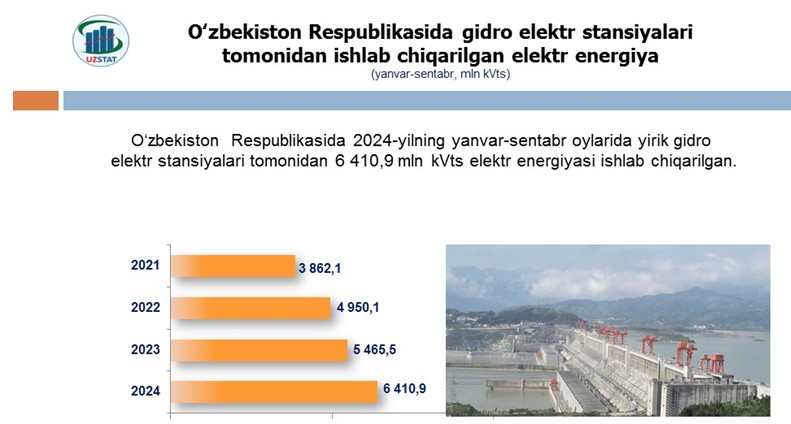 UZSTAT

O‘zbekiston Respublikasida gidro elektr stansiyalari tomonidan ishlab chiqarilgan elektr energiya
(yanvar-sentabr, mln kVts)

O‘zbekiston Respublikasida 2024-yilning yanvar-sentabr oylarida yirik gidro elektr stansiyalari tomonidan 6 410,9 mln kVts elektr energiyasi ishlab chiqarilgan.

2021 3 862,1
2022 4 950,1
2023 5 465,5
2024 6 410,9